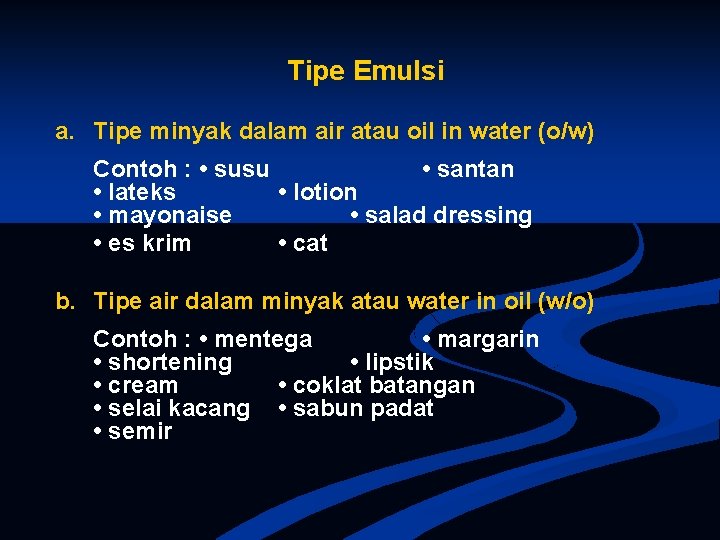 Tipe Emulsi

a. Tipe minyak dalam air atau oil in water (o/w)

Contoh : • susu • santan
• lateks • lotion
• mayonaise • salad dressing
• es krim • cat

b. Tipe air dalam minyak atau water in oil (w/o)

Contoh : • mentega • margarin
• shortening • lipstik
• cream • coklat batangan
• selai kacang • sabun padat
• semir